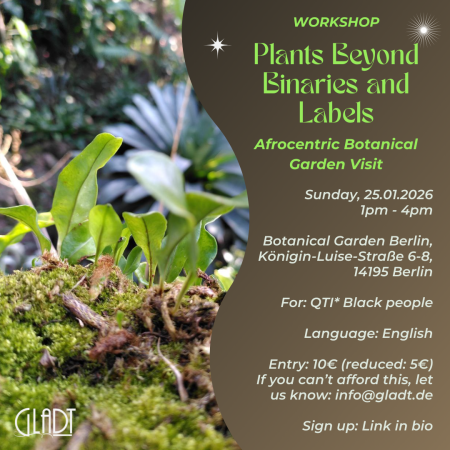 WORKSHOP

Plants Beyond Binaries and Labels

Afrocentric Botanical Garden Visit

Sunday, 25.01.2026
1pm - 4pm

Botanical Garden Berlin, Königin-Luise-Straße 6-8, 14195 Berlin

For: QTI* Black people

Language: English

Entry: 10€ (reduced: 5€)
If you can't afford this, let us know: info@gladt.de

Sign up: Link in bio

GLADT